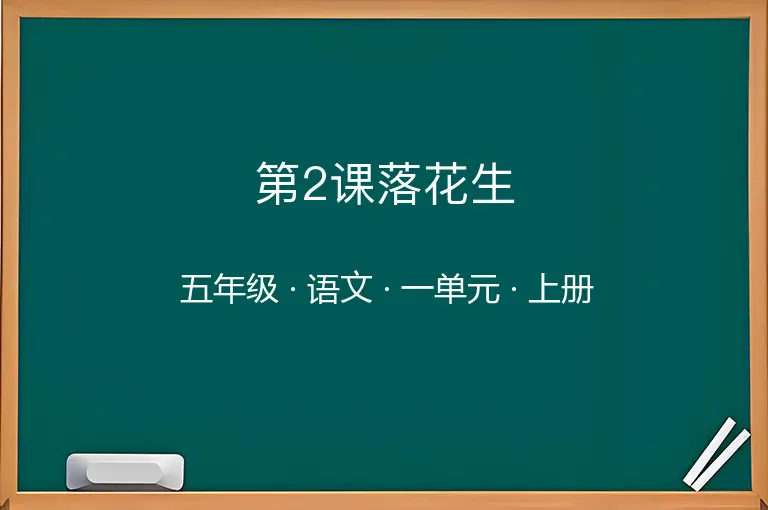 第2课落花生

五年级 · 语文 · 一单元 · 上册